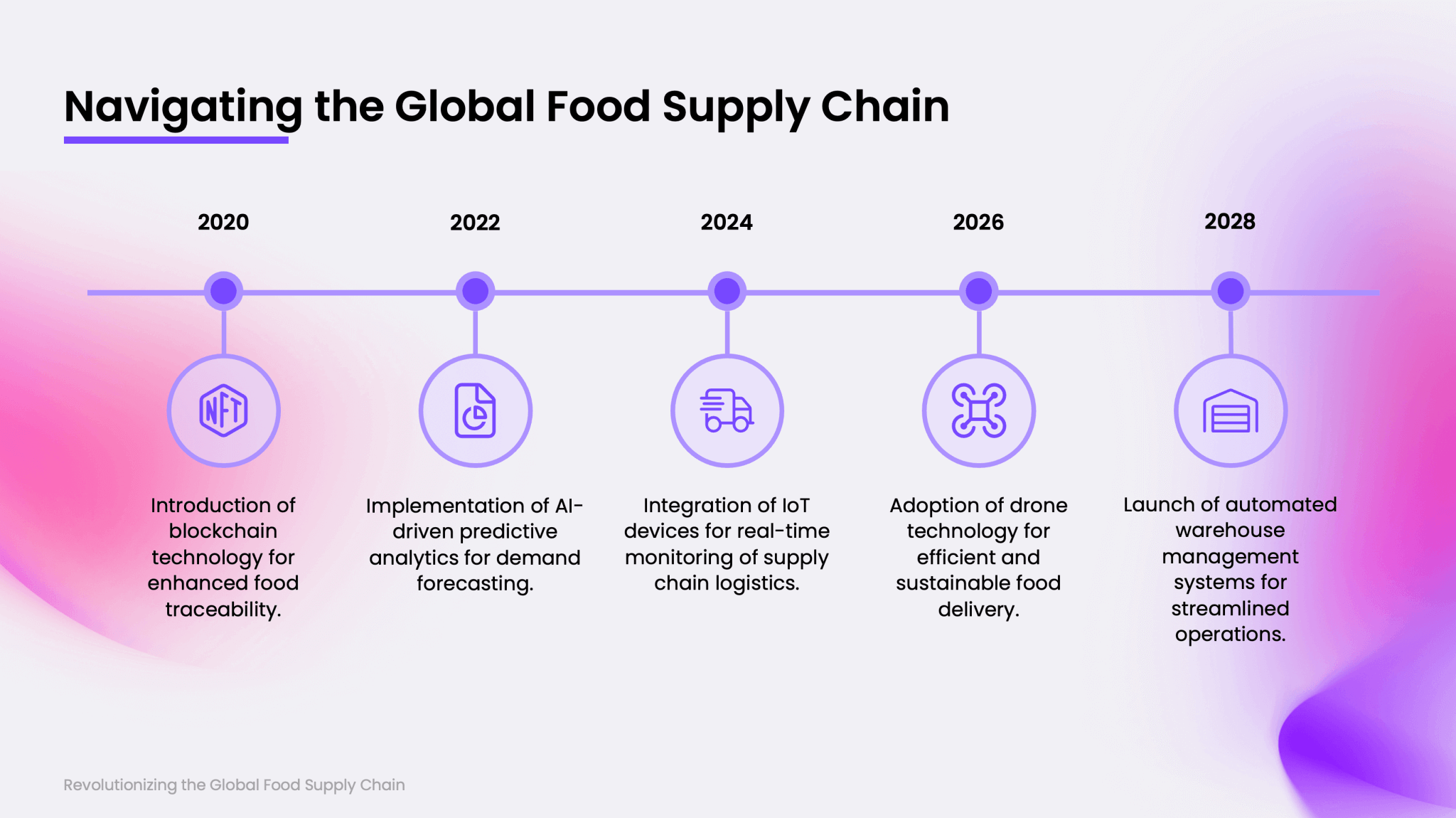 Navigating the Global Food Supply Chain

2020

NFT

Introduction of blockchain technology for enhanced food traceability.

2022

Implementation of AI-driven predictive analytics for demand forecasting.

2024

Integration of IoT devices for real-time monitoring of supply chain logistics.

2026

Adoption of drone technology for efficient and sustainable food delivery.

2028

Launch of automated warehouse management systems for streamlined operations.

Revolutionizing the Global Food Supply Chain